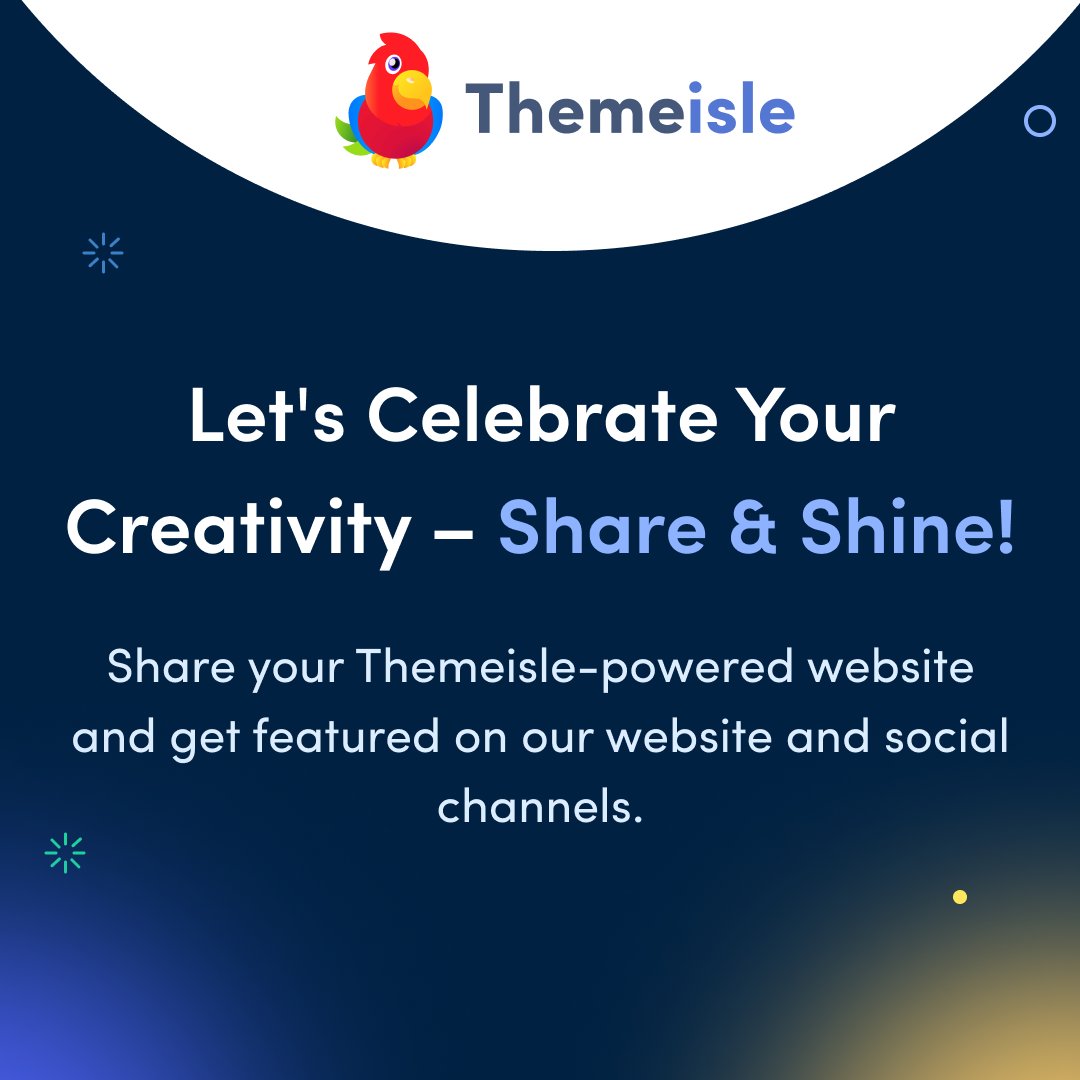 Themeisle

Let's Celebrate Your Creativity – Share & Shine!

Share your Themeisle-powered website and get featured on our website and social channels.